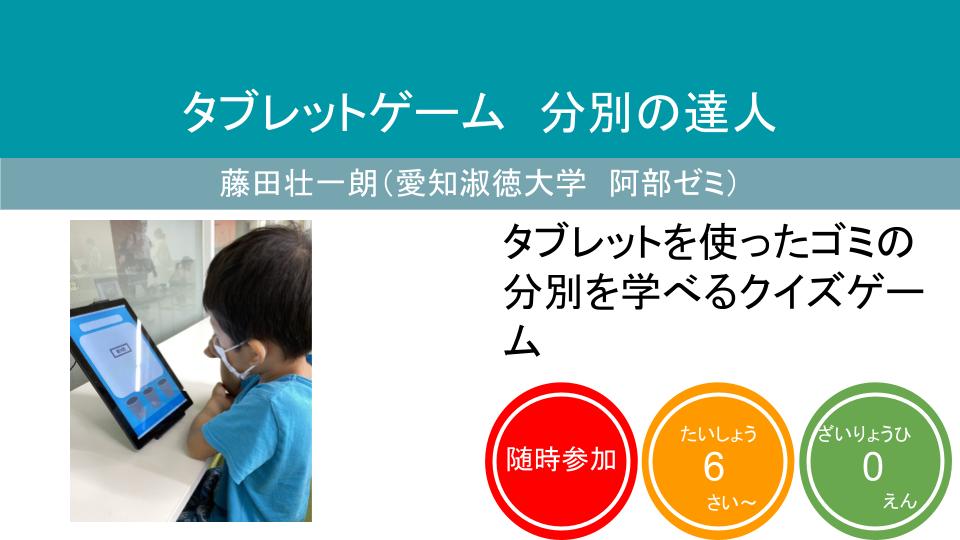 タブレットゲーム　分別の達人

藤田壮一朗（愛知淑徳大学　阿部ゼミ）

タブレットを使ったゴミの分別を学べるクイズゲーム

随時参加

たいしょう
6
さい～

ざいりょうひ
0
えん